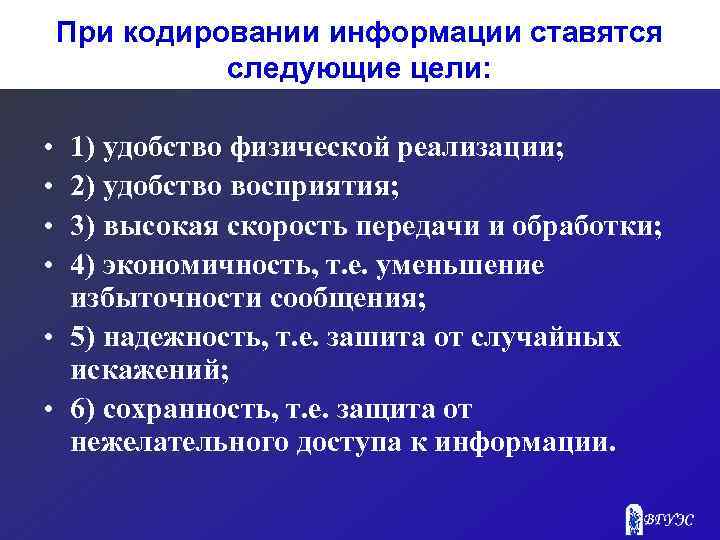 При кодировании информации ставятся следующие цели:

• 1) удобство физической реализации;
• 2) удобство восприятия;
• 3) высокая скорость передачи и обработки;
• 4) экономичность, т.е. уменьшение избыточности сообщения;
• 5) надежность, т.е. зашита от случайных искажений;
• 6) сохранность, т.е. защита от нежелательного доступа к информации.

ВГУЭС